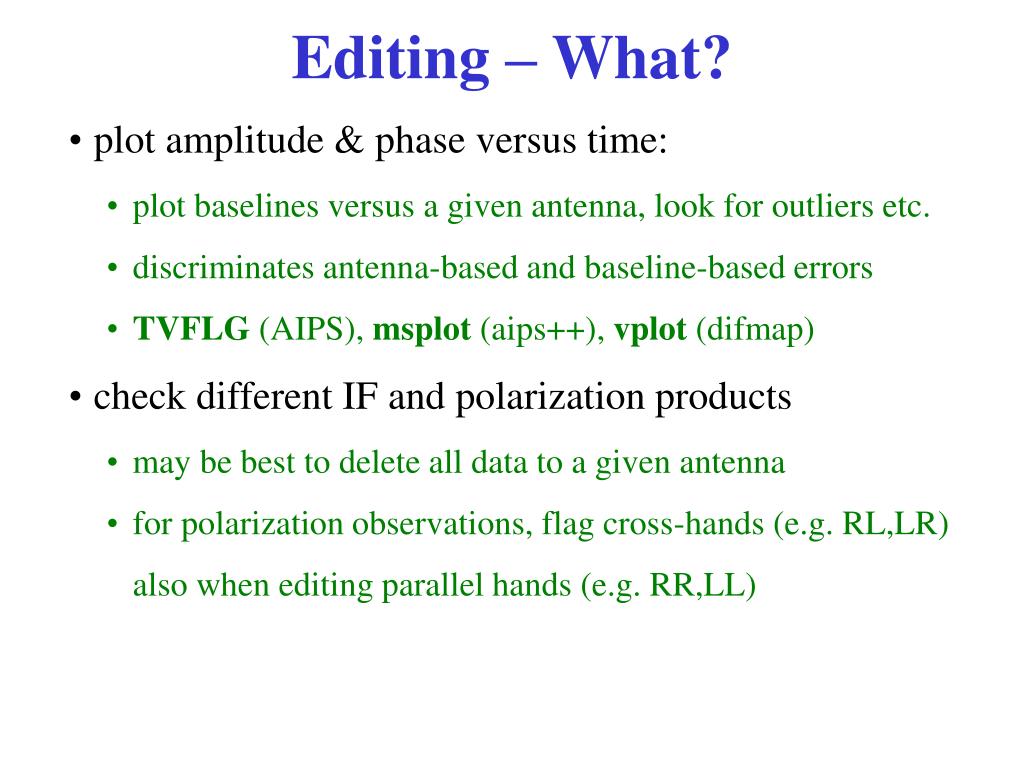 Editing – What?

• plot amplitude & phase versus time:

• plot baselines versus a given antenna, look for outliers etc.

• discriminates antenna-based and baseline-based errors

• TVFLG (AIPS), msplot (aips++), vplot (difmap)

• check different IF and polarization products

• may be best to delete all data to a given antenna

• for polarization observations, flag cross-hands (e.g. RL,LR) also when editing parallel hands (e.g. RR,LL)